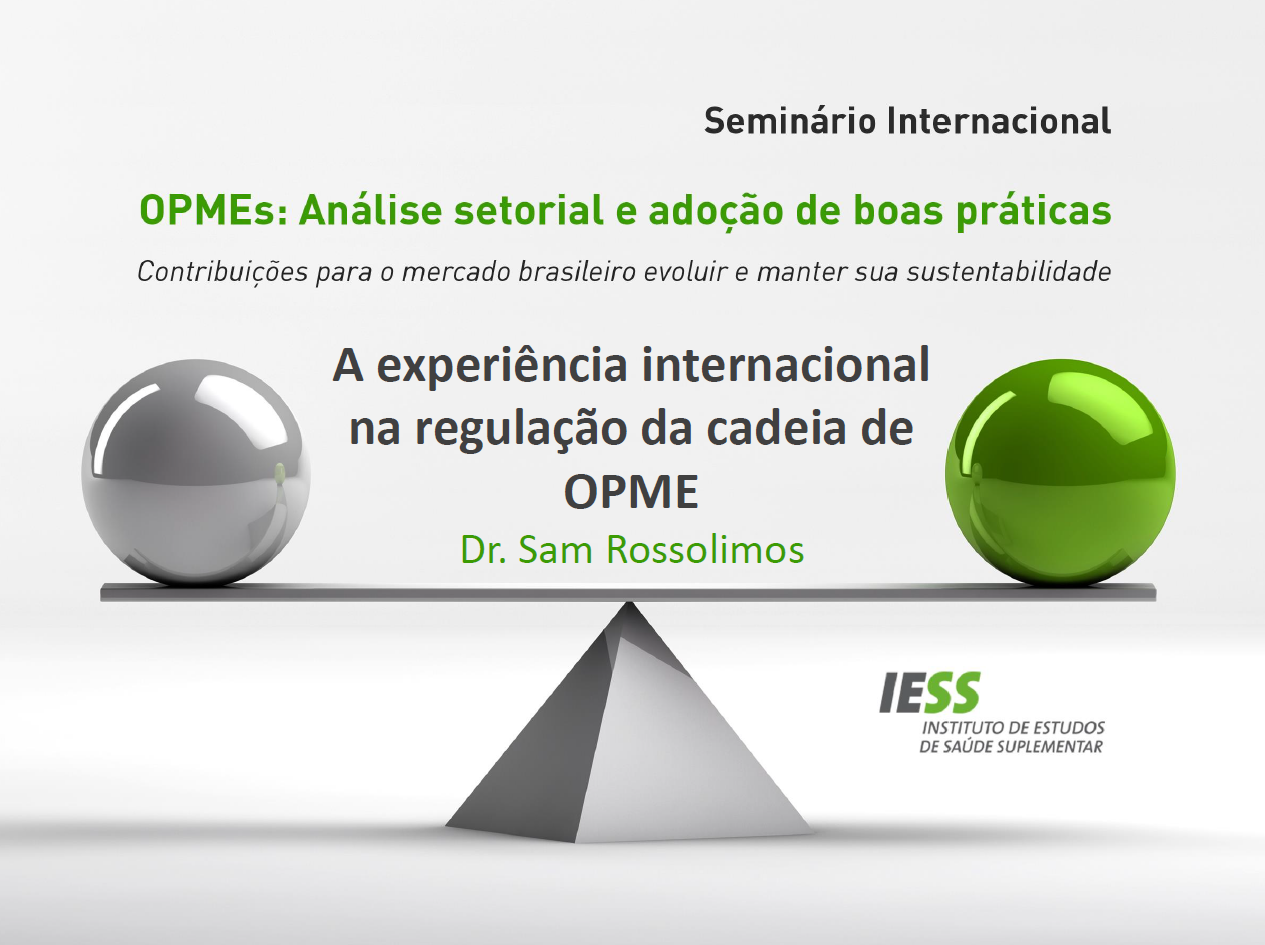 Seminário Internacional

OPMEs: Análise setorial e adoção de boas práticas

Contribuições para o mercado brasileiro evoluir e manter sua sustentabilidade

A experiência internacional na regulação da cadeia de OPME

Dr. Sam Rossolimos

IESS
INSTITUTO DE ESTUDOS DE SAÚDE SUPLEMENTAR